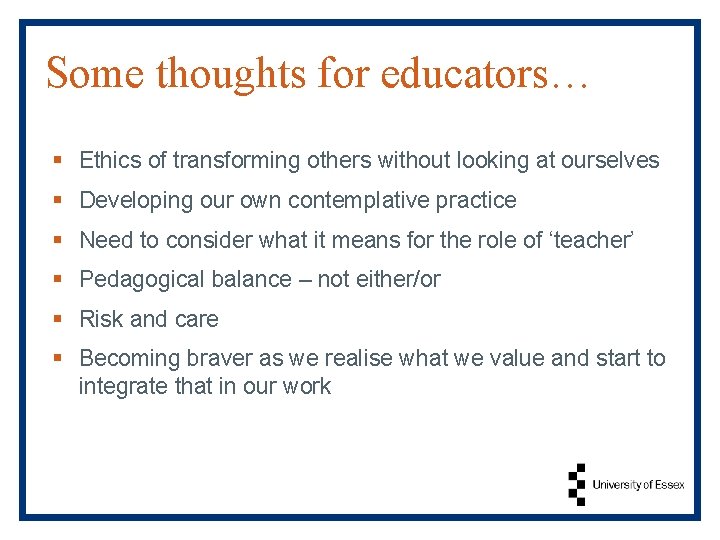 Some thoughts for educators…

▪ Ethics of transforming others without looking at ourselves
▪ Developing our own contemplative practice
▪ Need to consider what it means for the role of ‘teacher’
▪ Pedagogical balance – not either/or
▪ Risk and care
▪ Becoming braver as we realise what we value and start to integrate that in our work

University of Essex